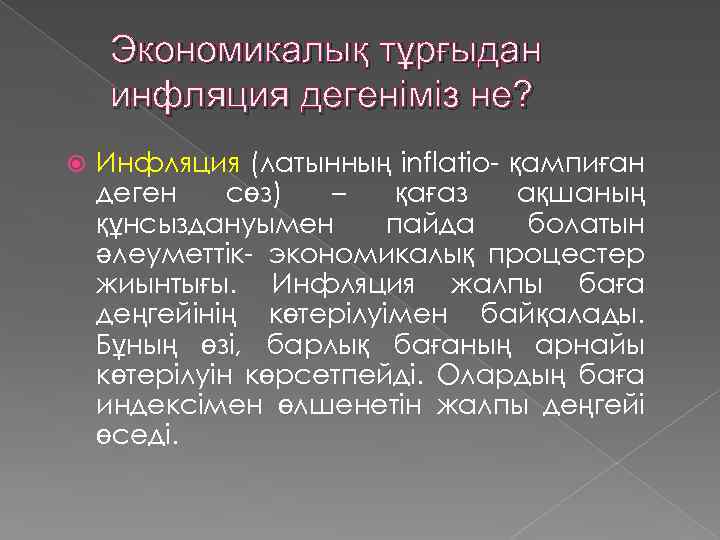 Экономикалық тұрғыдан инфляция дегеніміз не?

Инфляция (латынның inflatio- қампиған деген сөз) – қағаз ақшаның құнсыздануымен пайда болатын әлеуметтік- экономикалық процестер жиынтығы. Инфляция жалпы баға деңгейінің көтерілуімен байқалады. Бұның өзі, барлық бағаның арнайы көтерілуін көрсетпейді. Олардың баға индексімен өлшенетін жалпы деңгейі өседі.